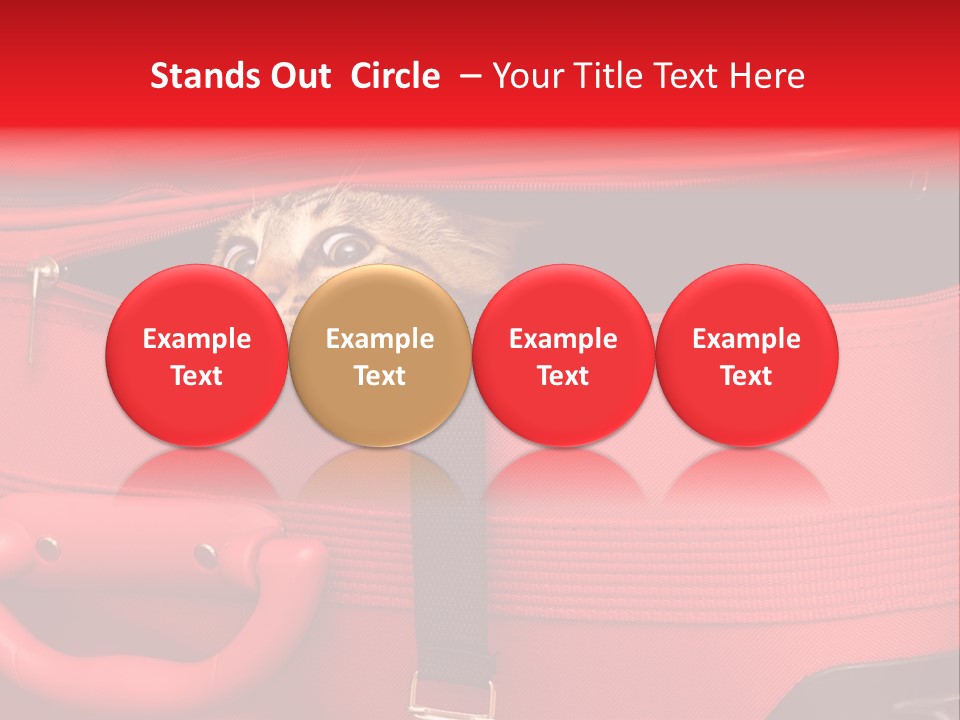 Stands Out Circle – Your Title Text Here

Example Text

Example Text

Example Text

Example Text